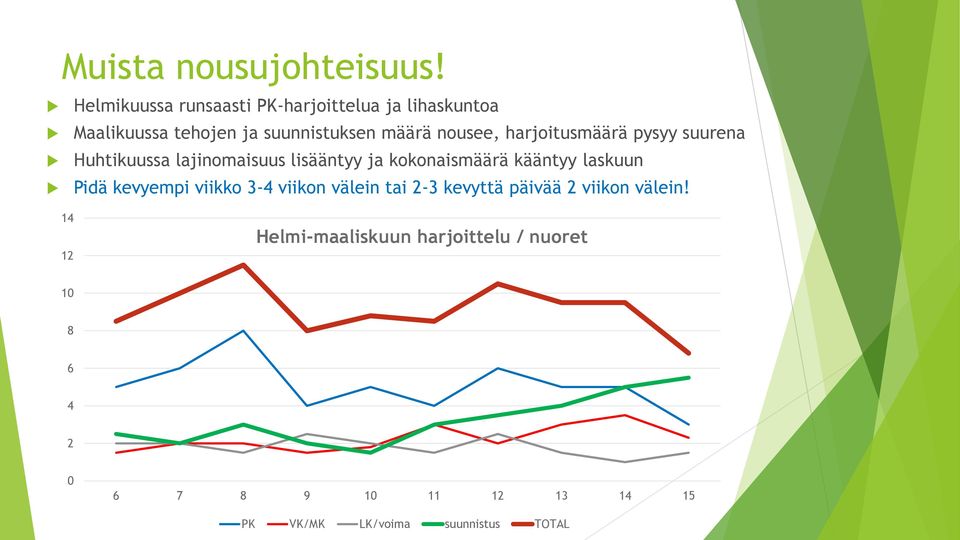 Muista nousujohteisuus!

Helmikuussa runsaasti PK-harjoittelua ja lihaskuntoa

Maalikuussa tehojen ja suunnistuksen määrä nousee, harjoitusmäärä pysyy suurena

Huhtikuussa lajinomaisuus lisääntyy ja kokonaismäärä kääntyy laskuun

Pidä kevyempi viikko 3-4 viikon välein tai 2-3 kevyttä päivää 2 viikon välein!

Helmi-maaliskuun harjoittelu / nuoret

14
12
10
8
6
4
2
0

6 7 8 9 10 11 12 13 14 15

PK VK/MK LK/voima suunnistus TOTAL